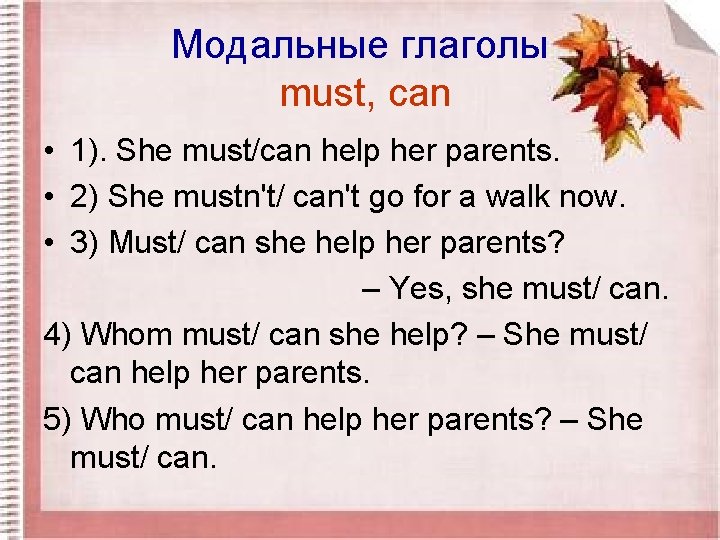 Модальные глаголы
must, can

• 1). She must/can help her parents.
• 2) She mustn't/ can't go for a walk now.
• 3) Must/ can she help her parents?
– Yes, she must/ can.

4) Whom must/ can she help? – She must/ can help her parents.

5) Who must/ can help her parents? – She must/ can.